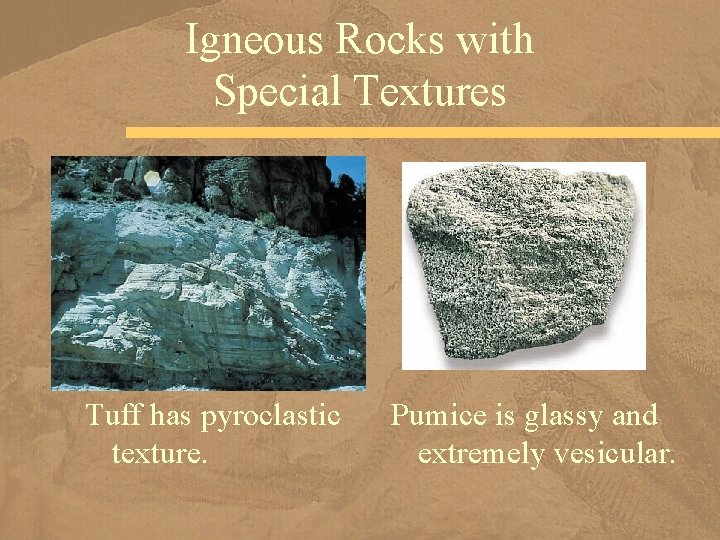 Igneous Rocks with Special Textures

Tuff has pyroclastic texture.

Pumice is glassy and extremely vesicular.